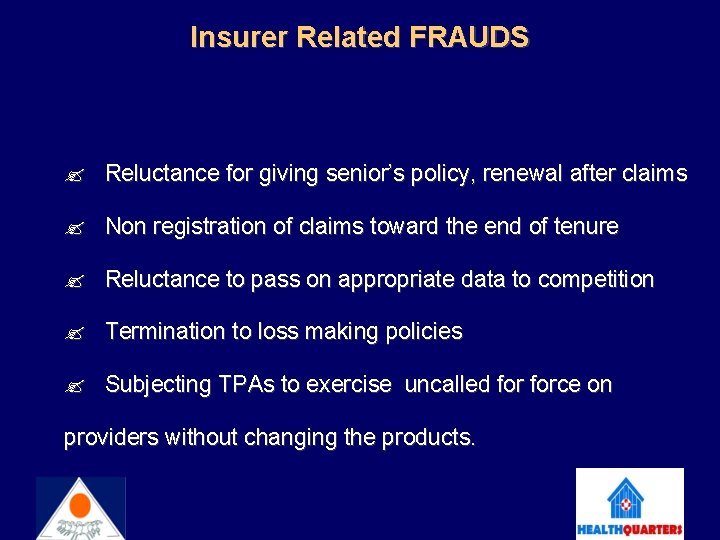 Insurer Related FRAUDS

Reluctance for giving senior's policy, renewal after claims

Non registration of claims toward the end of tenure

Reluctance to pass on appropriate data to competition

Termination to loss making policies

Subjecting TPAs to exercise uncalled for force on providers without changing the products.

HEALTHQUARTERS